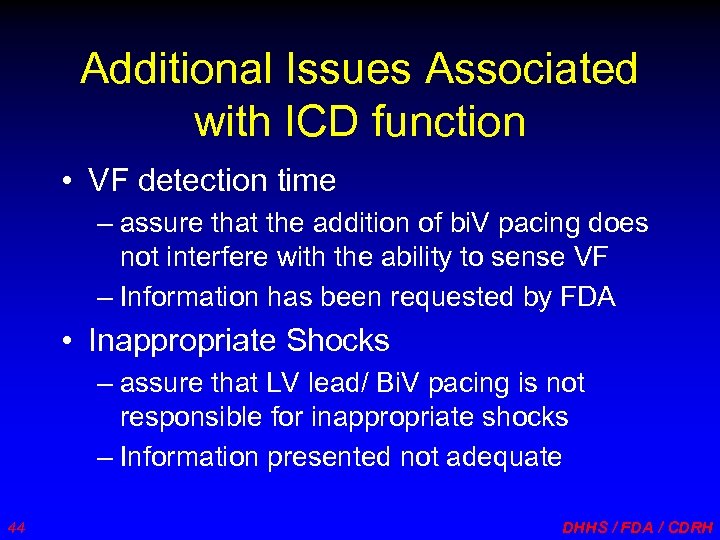 Additional Issues Associated with ICD function

• VF detection time
– assure that the addition of biV pacing does not interfere with the ability to sense VF
– Information has been requested by FDA

• Inappropriate Shocks
– assure that LV lead/ BiV pacing is not responsible for inappropriate shocks
– Information presented not adequate

44

DHHS / FDA / CDRH